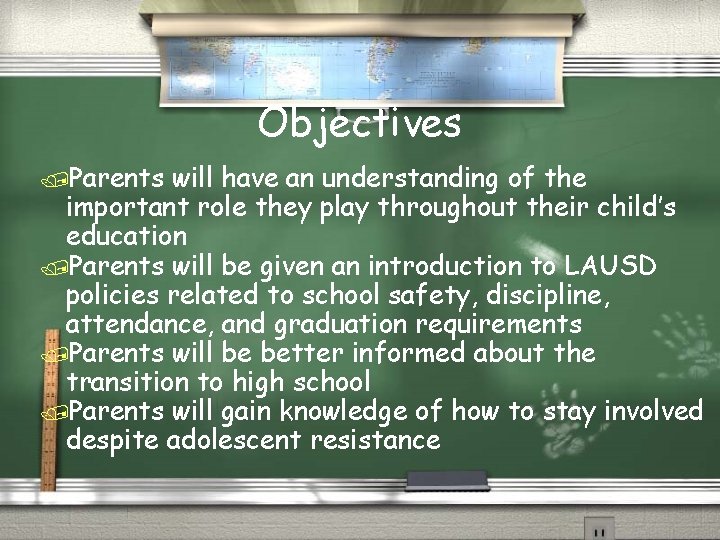 Objectives

Parents will have an understanding of the important role they play throughout their child's education

Parents will be given an introduction to LAUSD policies related to school safety, discipline, attendance, and graduation requirements

Parents will be better informed about the transition to high school

Parents will gain knowledge of how to stay involved despite adolescent resistance